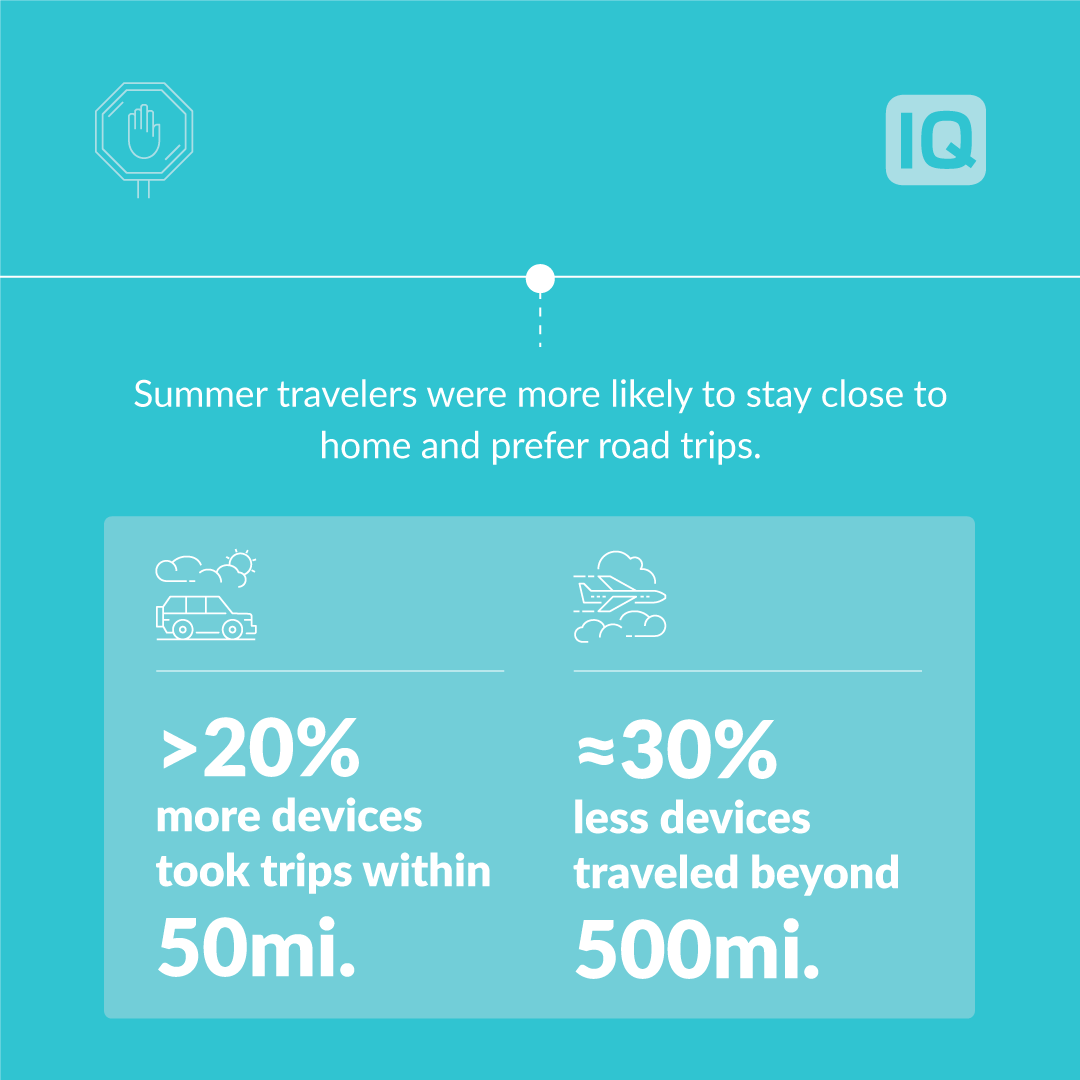 IQ

Summer travelers were more likely to stay close to home and prefer road trips.

>20%
more devices took trips within
50mi.

≈30%
less devices traveled beyond
500mi.